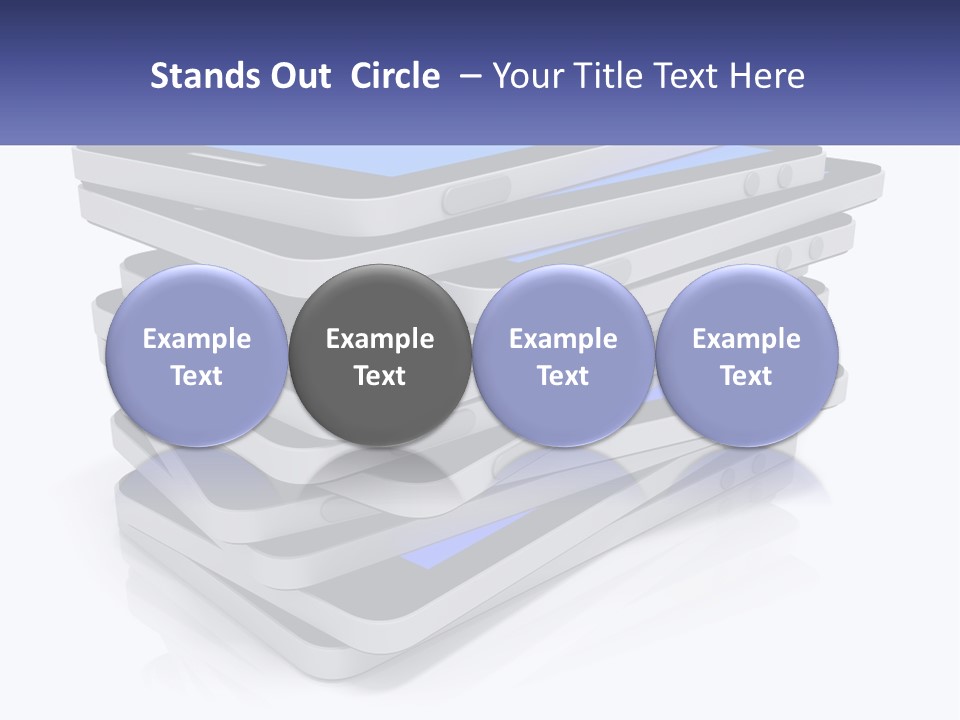 Stands Out  Circle  – Your Title Text Here

Example Text

Example Text

Example Text

Example Text